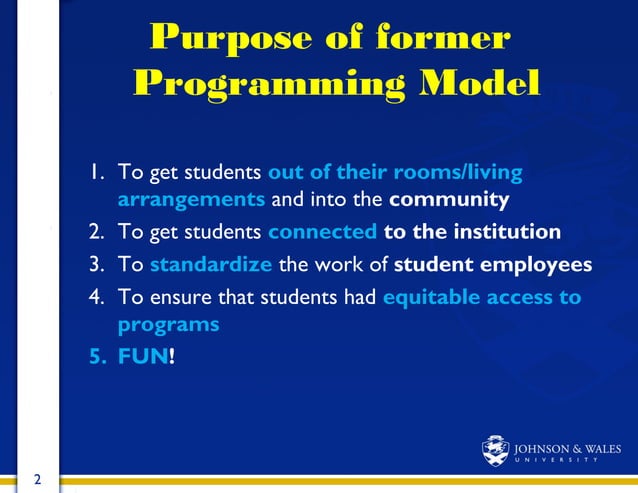 Purpose of former Programming Model

1. To get students out of their rooms/living arrangements and into the community
2. To get students connected to the institution
3. To standardize the work of student employees
4. To ensure that students had equitable access to programs
5. FUN!

JOHNSON & WALES UNIVERSITY

2